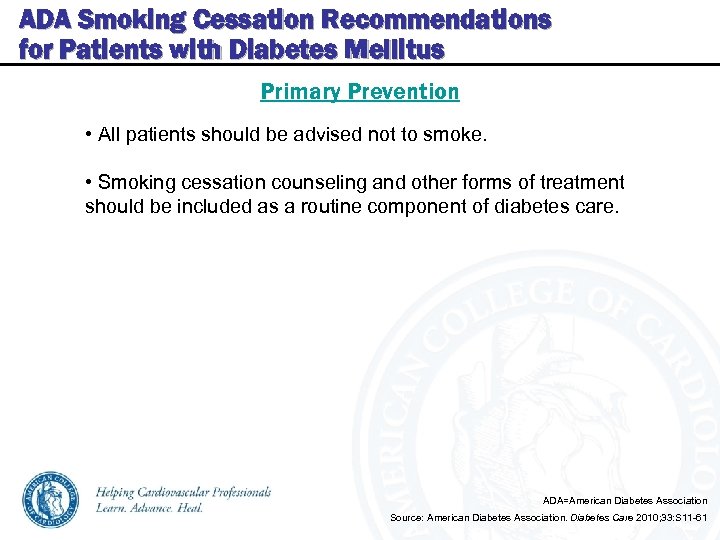 ADA Smoking Cessation Recommendations for Patients with Diabetes Mellitus

Primary Prevention

• All patients should be advised not to smoke.

• Smoking cessation counseling and other forms of treatment should be included as a routine component of diabetes care.

AMERICAN COLLEGE OF CARDIOLO

AMERICAN COLLEGE OF CARDIOLOGY

Helping Cardiovascular Professionals
Learn. Advance. Heal.

ADA=American Diabetes Association

Source: American Diabetes Association. Diabetes Care 2010;33:S11-61